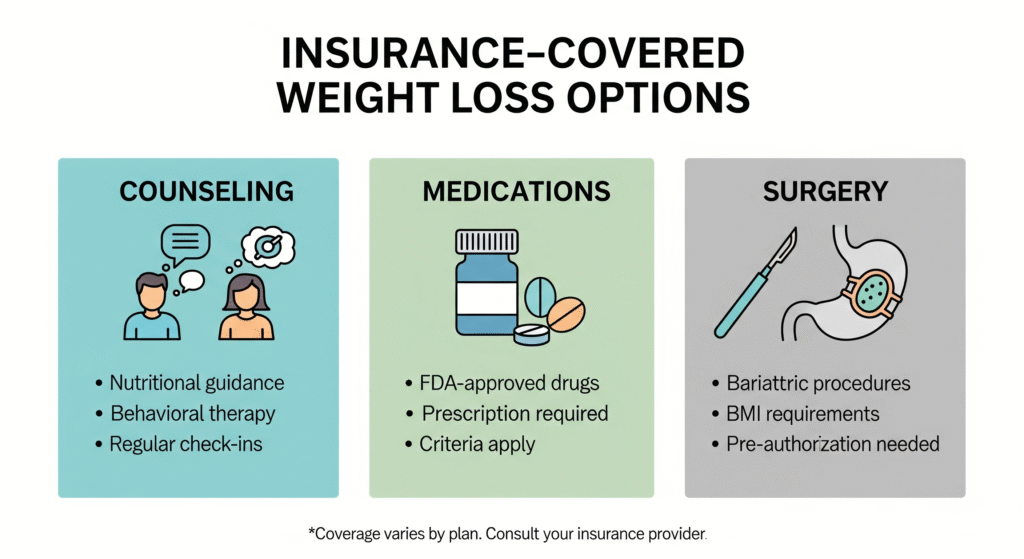 INSURANCE-COVERED WEIGHT LOSS OPTIONS

COUNSELING

• Nutritional guidance
• Behavioral therapy
• Regular check-ins

MEDICATIONS

• FDA-approved drugs
• Prescription required
• Criteria apply

SURGERY

• Bariattric procedures
• BMI requirements
• Pre-authorization needed

*Coverage varies by plan. Consult your insurance provider.